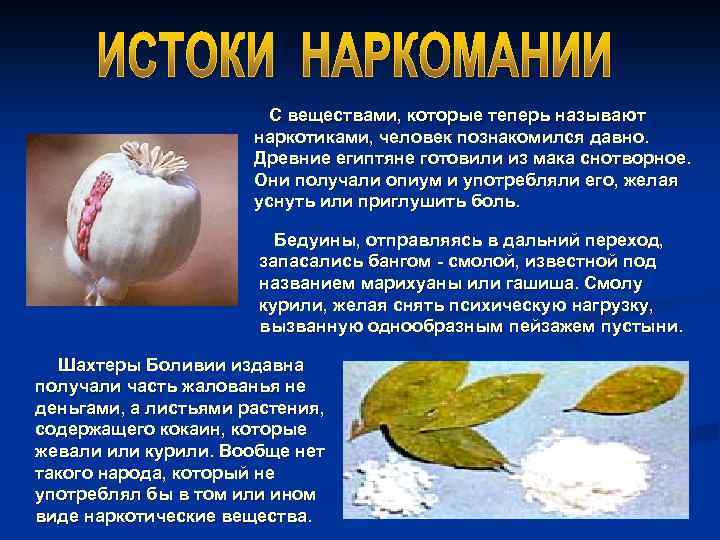 ИСТОКИ НАРКОМАНИИ

С веществами, которые теперь называют наркотиками, человек познакомился давно. Древние египтяне готовили из мака снотворное. Они получали опиум и употребляли его, желая уснуть или приглушить боль.

Бедуины, отправляясь в дальний переход, запасались бангом - смолой, известной под названием марихуаны или гашиша. Смолу курили, желая снять психическую нагрузку, вызванную однообразным пейзажем пустыни.

Шахтеры Боливии издавна получали часть жалованья не деньгами, а листьями растения, содержащего кокаин, которые жевали или курили. Вообще нет такого народа, который не употреблял бы в том или ином виде наркотические вещества.